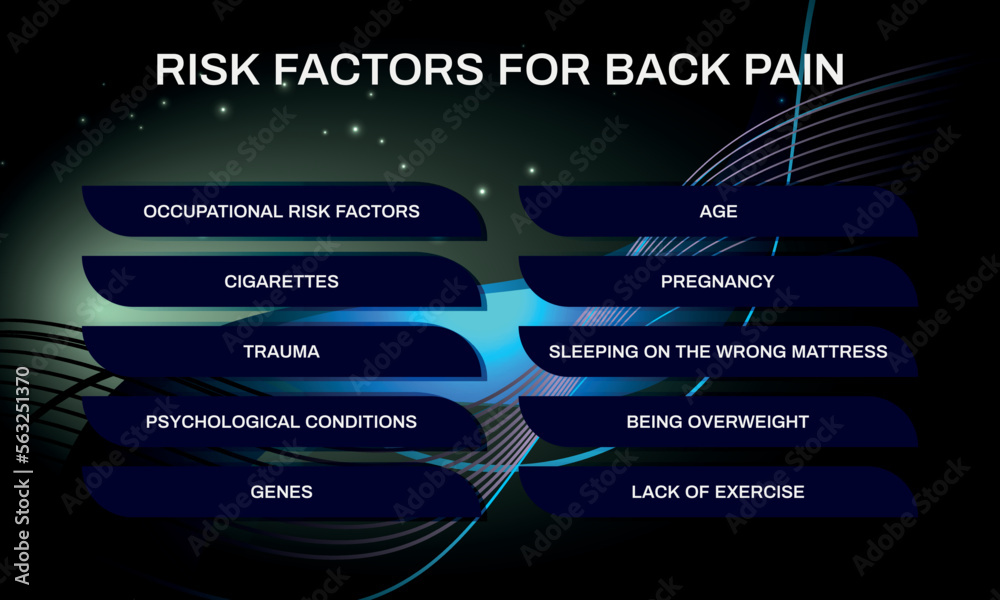 RISK FACTORS FOR BACK PAIN

OCCUPATIONAL RISK FACTORS

CIGARETTES

TRAUMA

PSYCHOLOGICAL CONDITIONS

GENES

AGE

PREGNANCY

SLEEPING ON THE WRONG MATTRESS

BEING OVERWEIGHT

LACK OF EXERCISE

Adobe Stock | #563251370